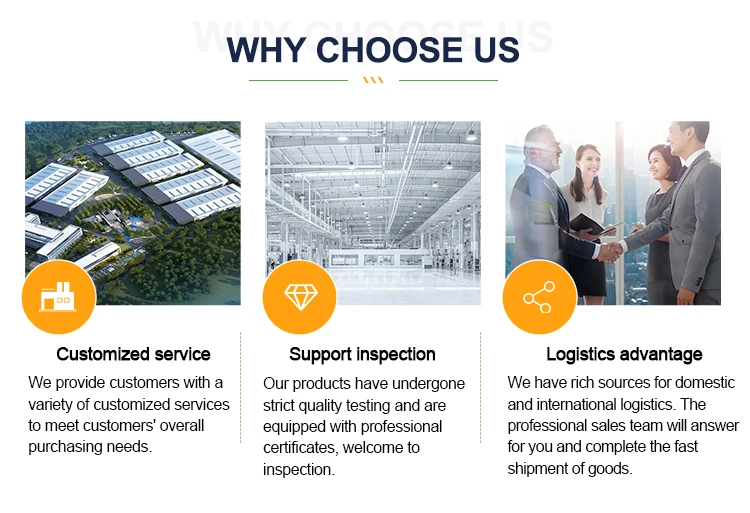 WHY CHOOSE US

Customized service

We provide customers with a variety of customized services to meet customers' overall purchasing needs.

Support inspection

Our products have undergone strict quality testing and are equipped with professional certificates, welcome to inspection.

Logistics advantage

We have rich sources for domestic and international logistics. The professional sales team will answer for you and complete the fast shipment of goods.